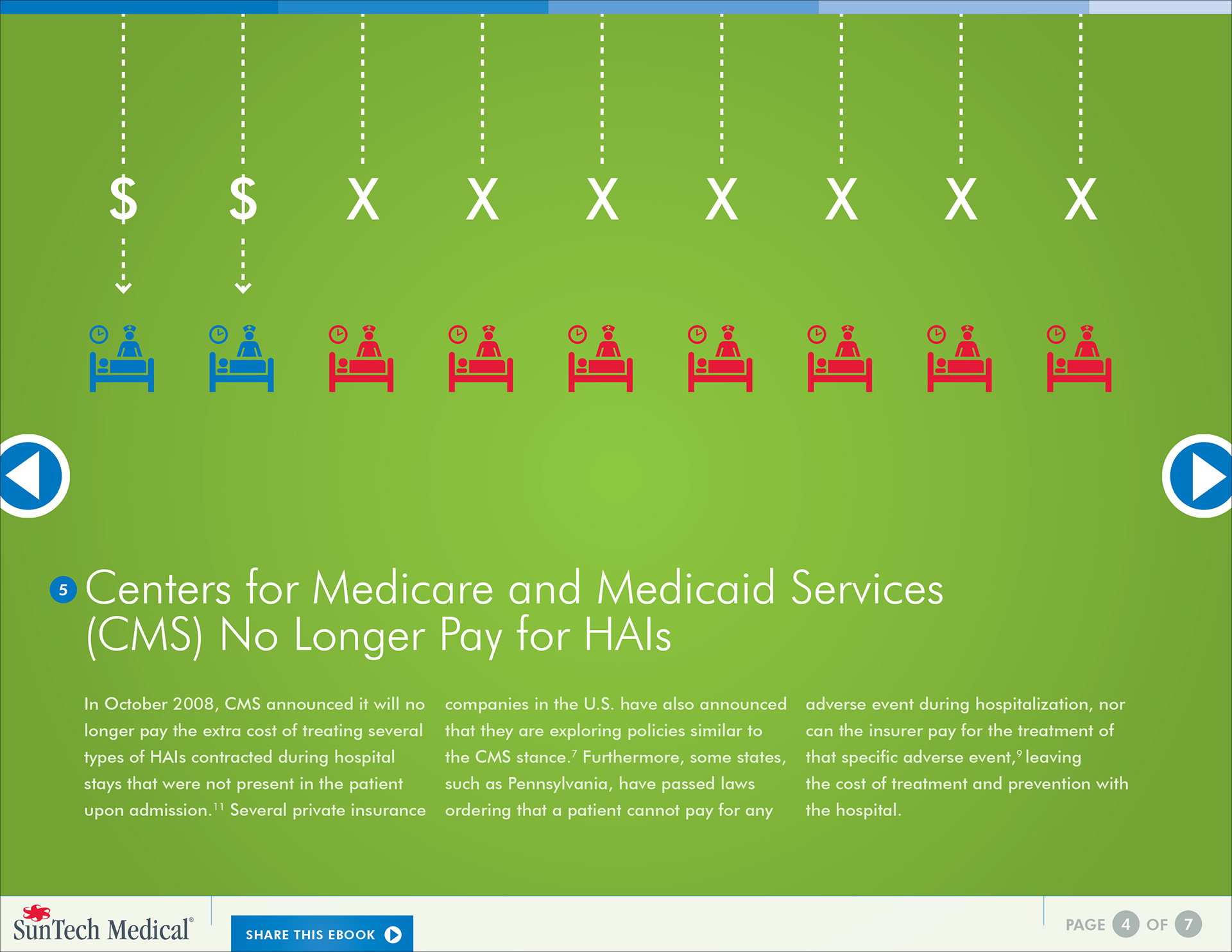 $ $ X X X X X X X

5 Centers for Medicare and Medicaid Services (CMS) No Longer Pay for HAIs

In October 2008, CMS announced it will no longer pay the extra cost of treating several types of HAIs contracted during hospital stays that were not present in the patient upon admission.$^{11}$ Several private insurance companies in the U.S. have also announced that they are exploring policies similar to the CMS stance.$^{7}$ Furthermore, some states, such as Pennsylvania, have passed laws ordering that a patient cannot pay for any adverse event during hospitalization, nor can the insurer pay for the treatment of that specific adverse event,$^{9}$ leaving the cost of treatment and prevention with the hospital.

SunTech Medical®

SHARE THIS EBOOK

PAGE 4 OF 7